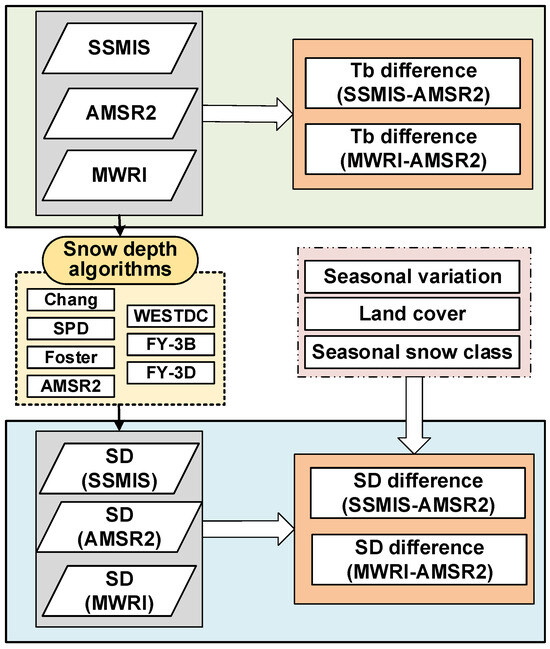 SSMIS

AMSR2

MWRI

Tb difference (SSMIS-AMSR2)

Tb difference (MWRI-AMSR2)

Snow depth algorithms

Chang

SPD

Foster

AMSR2

WESTDC

FY-3B

FY-3D

Seasonal variation

Land cover

Seasonal snow class

SD (SSMIS)

SD (AMSR2)

SD (MWRI)

SD difference (SSMIS-AMSR2)

SD difference (MWRI-AMSR2)